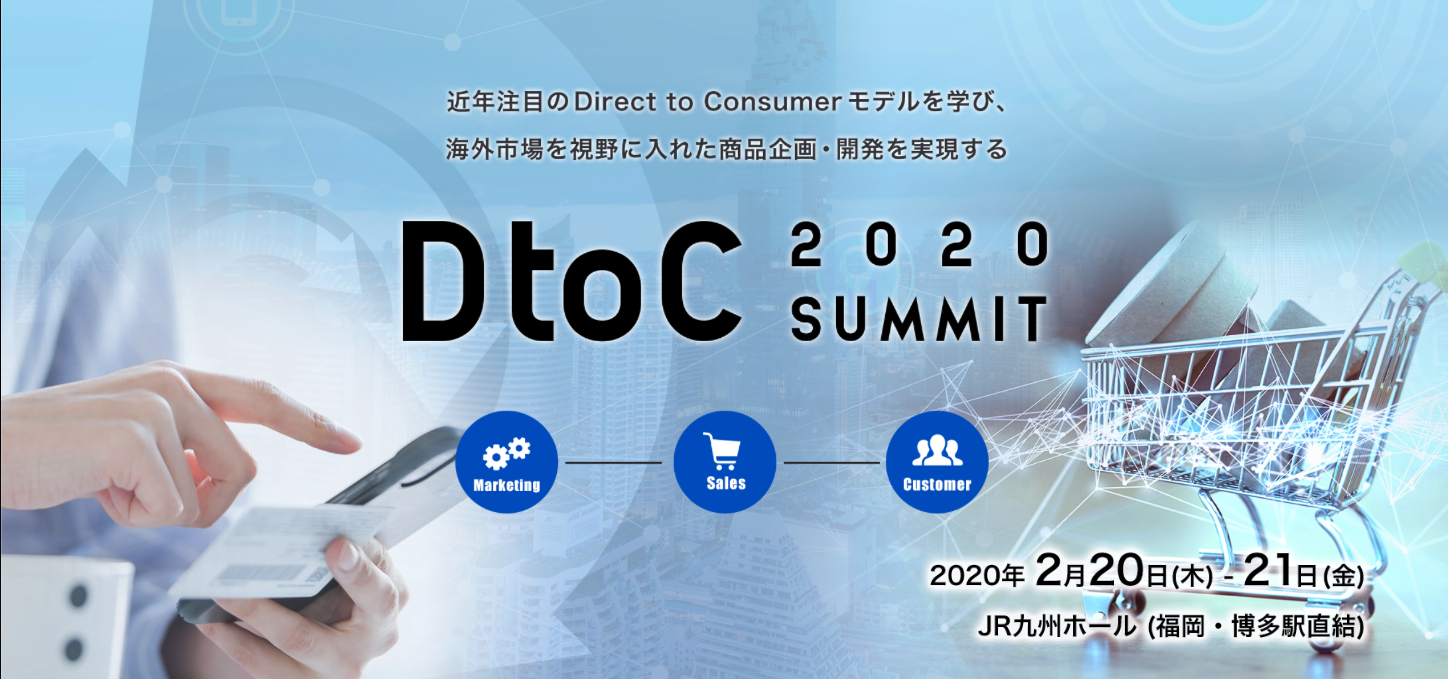 近年注目のDirect to Consumerモデルを学び、
海外市場を視野に入れた商品企画・開発を実現する

DtoC 2020 SUMMIT

Marketing

Sales

Customer

2020年 2月20日(木) - 21日(金)
JR九州ホール (福岡・博多駅直結)